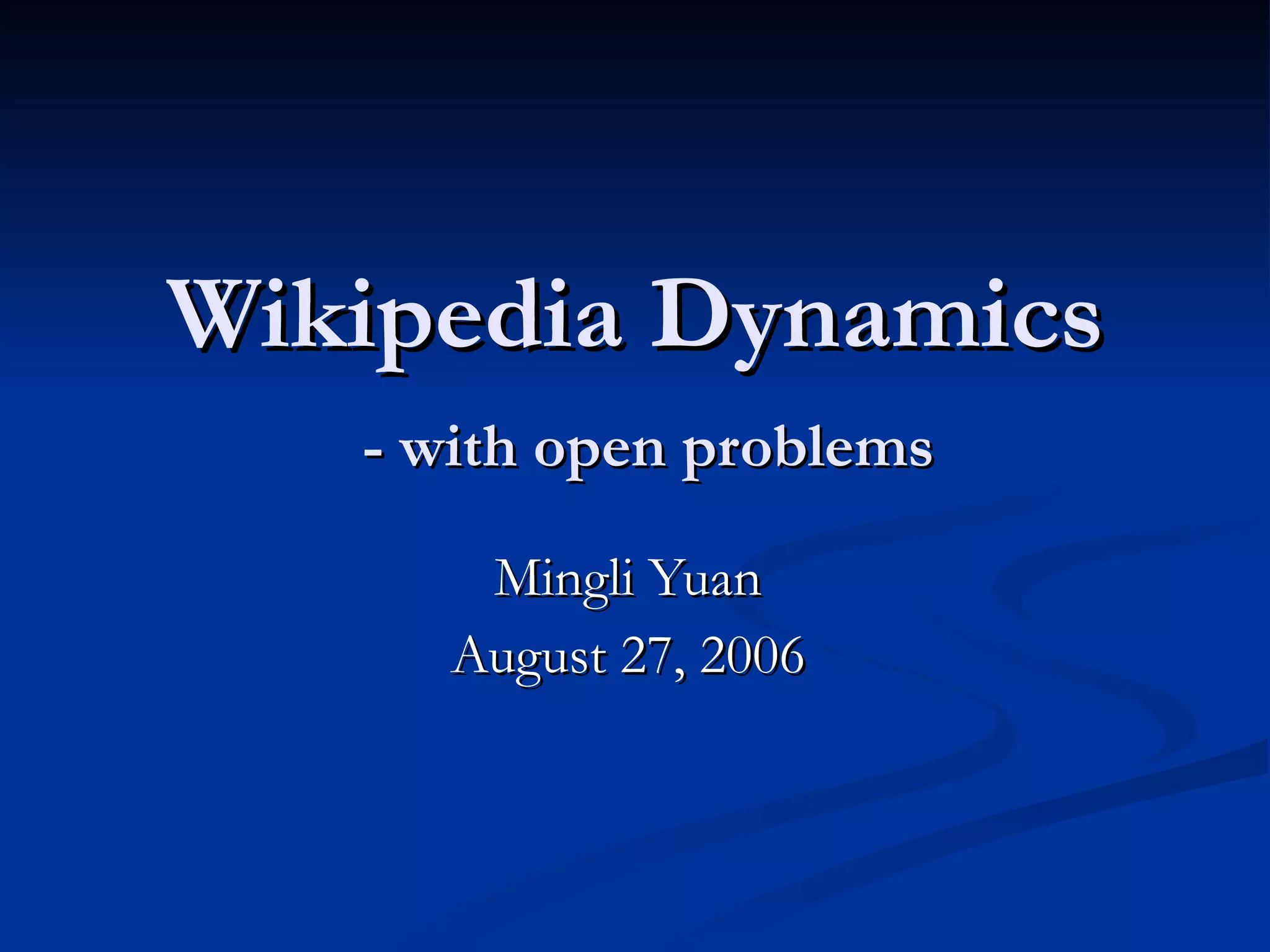 Wikipedia Dynamics

- with open problems

Mingli Yuan

August 27, 2006